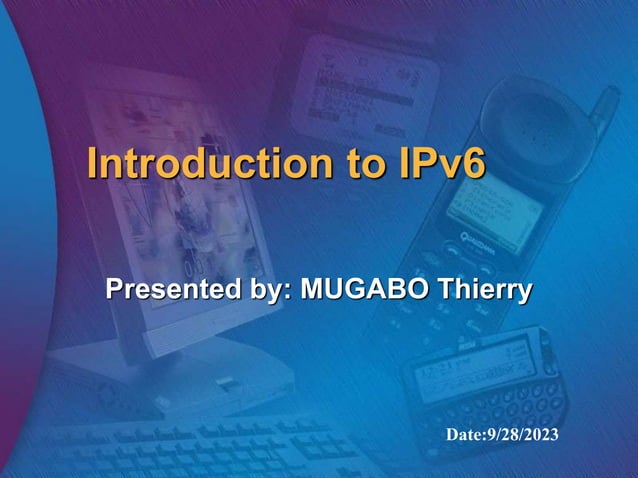 Introduction to IPv6

Presented by: MUGABO Thierry

Date:9/28/2023